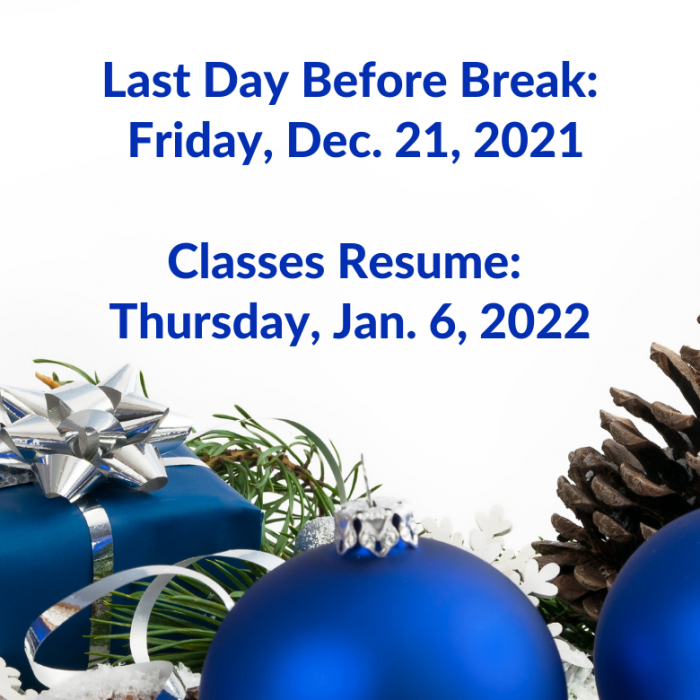 Last Day Before Break:
Friday, Dec. 21, 2021

Classes Resume:
Thursday, Jan. 6, 2022